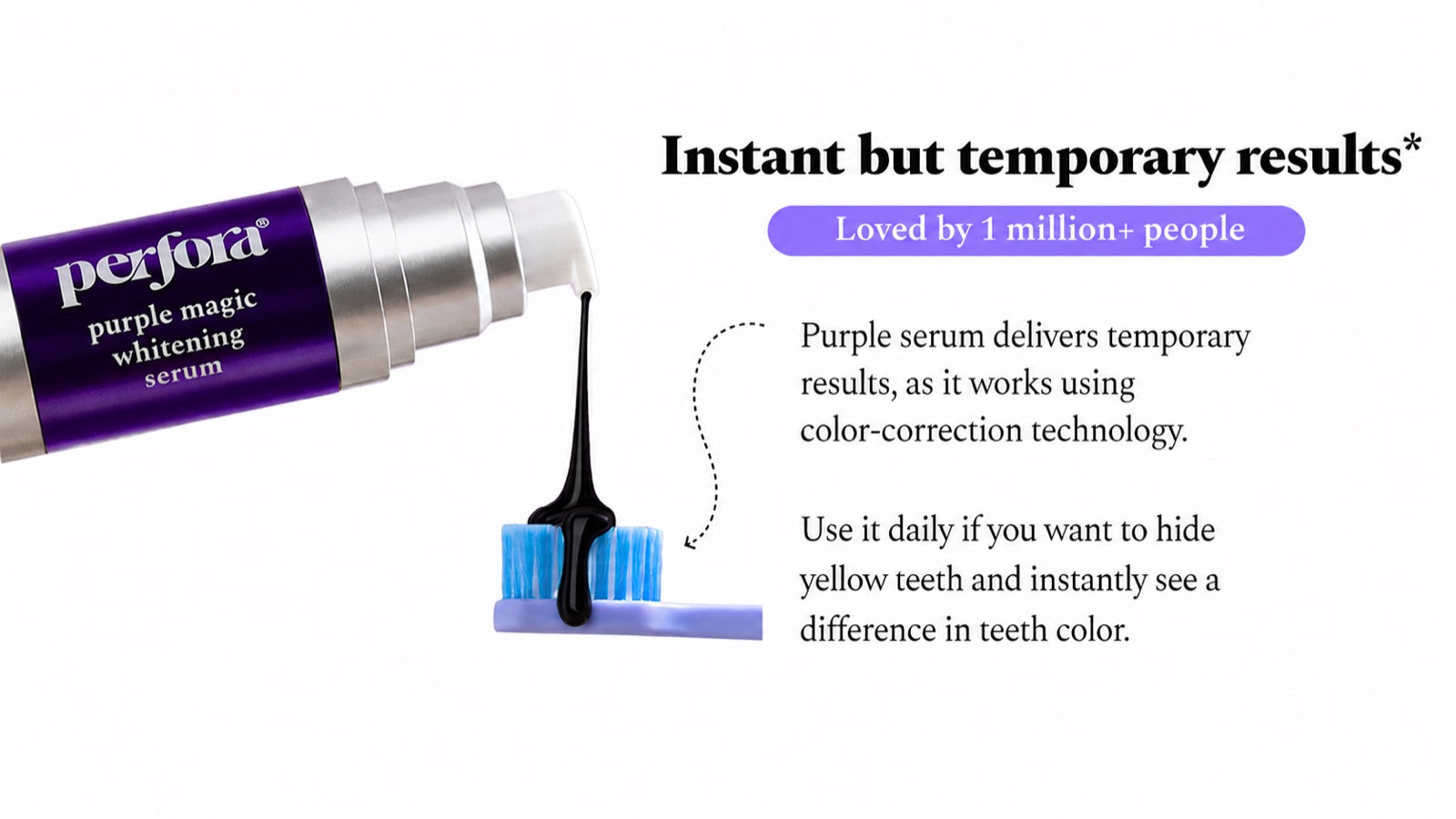 perfora®
purple magic
whitening
serum

Instant but temporary results*

Loved by 1 million+ people

Purple serum delivers temporary results, as it works using color-correction technology.

Use it daily if you want to hide yellow teeth and instantly see a difference in teeth color.